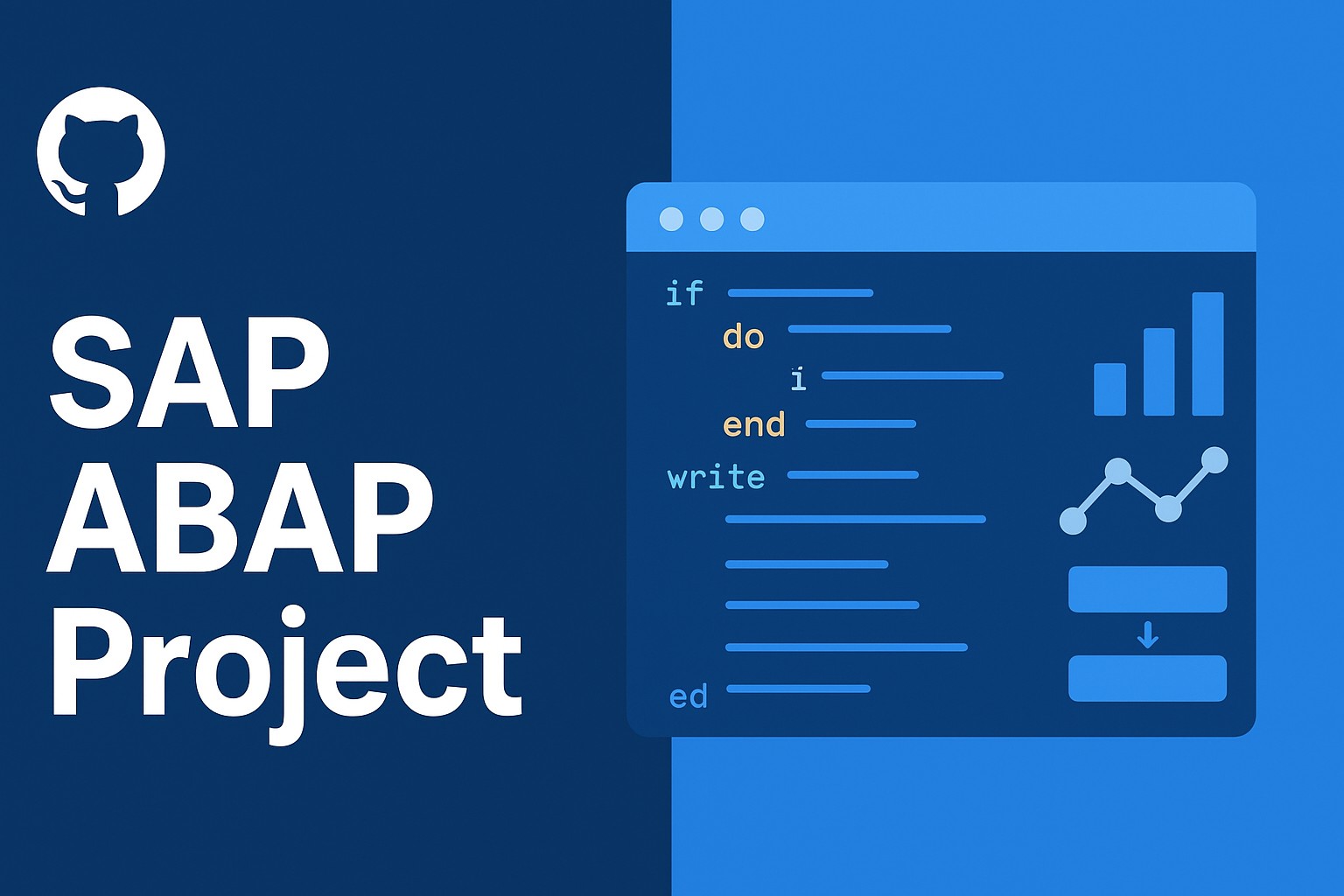 SAP ABAP Project

if
do
i
end
write
ed